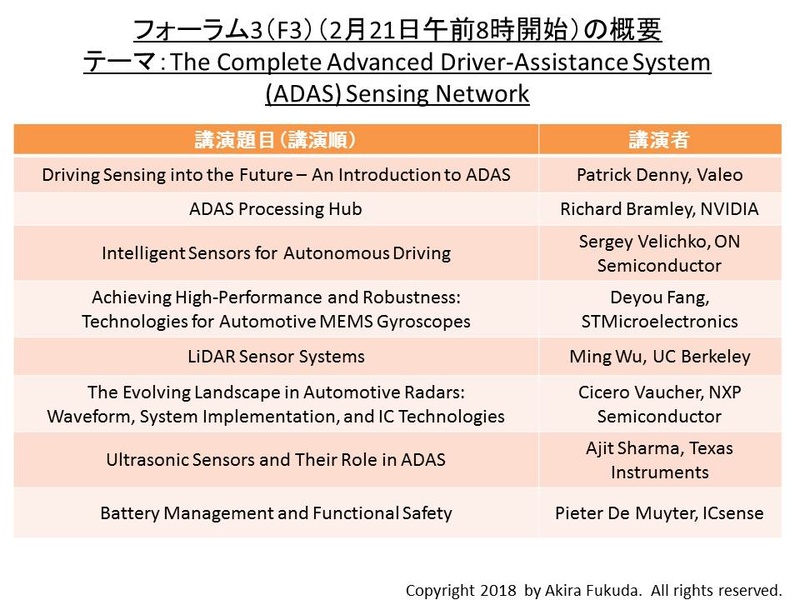 フォーラム3（F3）（2月21日午前8時開始）の概要
テーマ：The Complete Advanced Driver-Assistance System (ADAS) Sensing Network

| 講演題目（講演順） | 講演者 |
|---|---|
| Driving Sensing into the Future – An Introduction to ADAS | Patrick Denny, Valeo |
| ADAS Processing Hub | Richard Bramley, NVIDIA |
| Intelligent Sensors for Autonomous Driving | Sergey Velichko, ON Semiconductor |
| Achieving High-Performance and Robustness: Technologies for Automotive MEMS Gyroscopes | Deyou Fang, STMicroelectronics |
| LiDAR Sensor Systems | Ming Wu, UC Berkeley |
| The Evolving Landscape in Automotive Radars: Waveform, System Implementation, and IC Technologies | Cicero Vaucher, NXP Semiconductor |
| Ultrasonic Sensors and Their Role in ADAS | Ajit Sharma, Texas Instruments |
| Battery Management and Functional Safety | Pieter De Muyter, ICsense |

Copyright 2018 by Akira Fukuda. All rights reserved.